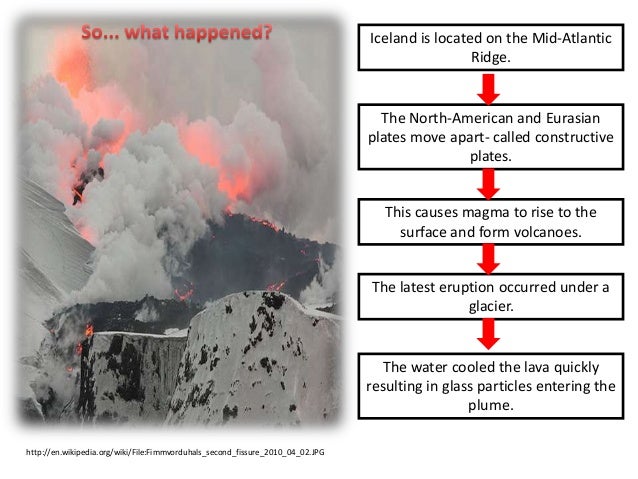 So... what happened?

Iceland is located on the Mid-Atlantic Ridge.

The North-American and Eurasian plates move apart- called constructive plates.

This causes magma to rise to the surface and form volcanoes.

The latest eruption occurred under a glacier.

The water cooled the lava quickly resulting in glass particles entering the plume.

http://en.wikipedia.org/wiki/File:Fimmvorduhals_second_fissure_2010_04_02.JPG